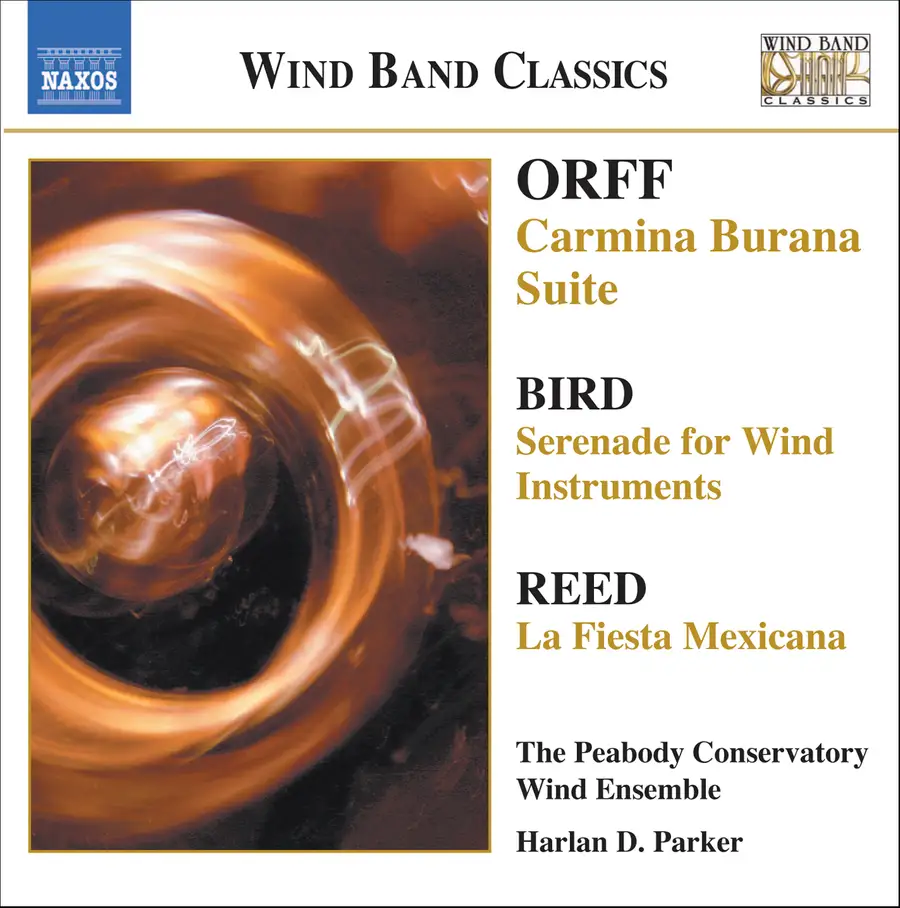 NAXOS

WIND BAND CLASSICS

WIND BAND CLASSICS

ORFF
Carmina Burana Suite

BIRD
Serenade for Wind Instruments

REED
La Fiesta Mexicana

The Peabody Conservatory Wind Ensemble

Harlan D. Parker